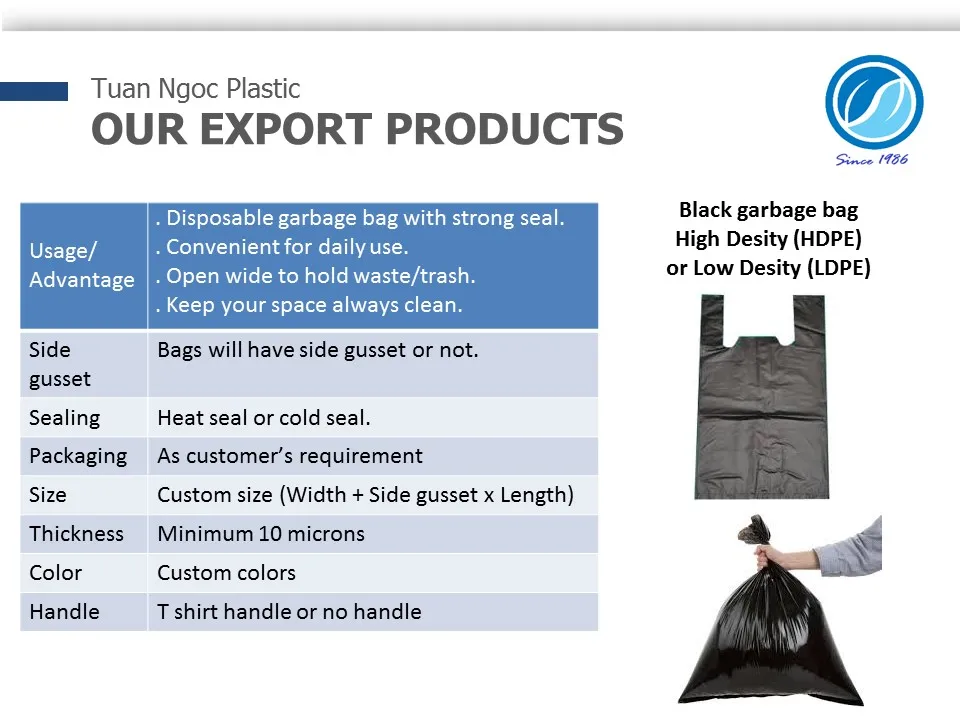 Tuan Ngoc Plastic
OUR EXPORT PRODUCTS

Since 1986

| Usage/ Advantage | . Disposable garbage bag with strong seal. . Convenient for daily use. . Open wide to hold waste/trash. . Keep your space always clean. |
|---|---|
| Side gusset | Bags will have side gusset or not. |
| Sealing | Heat seal or cold seal. |
| Packaging | As customer's requirement |
| Size | Custom size (Width + Side gusset x Length) |
| Thickness | Minimum 10 microns |
| Color | Custom colors |
| Handle | T shirt handle or no handle |

Black garbage bag
High Desity (HDPE)
or Low Desity (LDPE)